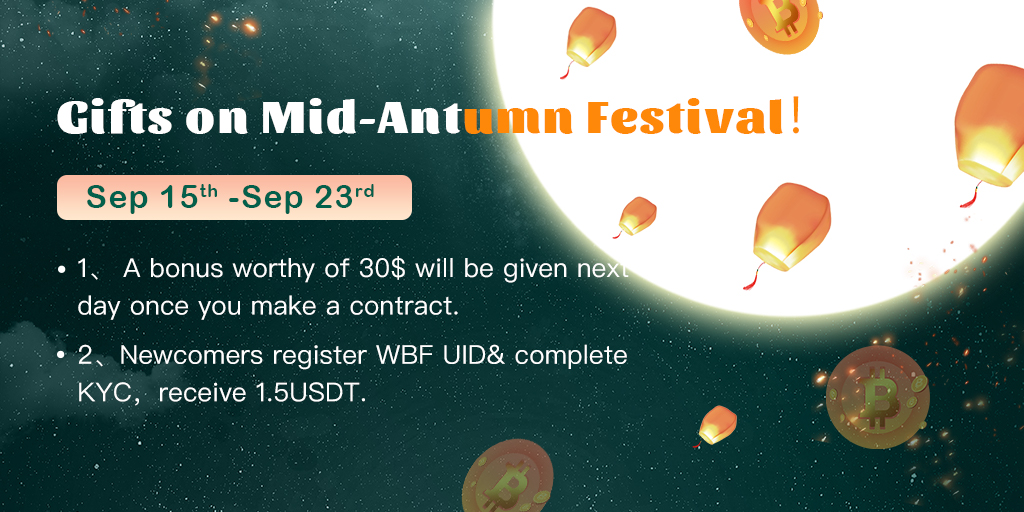 Gifts on Mid-Antumn Festival!

Sep 15th -Sep 23rd

• 1、 A bonus worthy of 30$ will be given next day once you make a contract.

• 2、Newcomers register WBF UID& complete KYC，receive 1.5USDT.